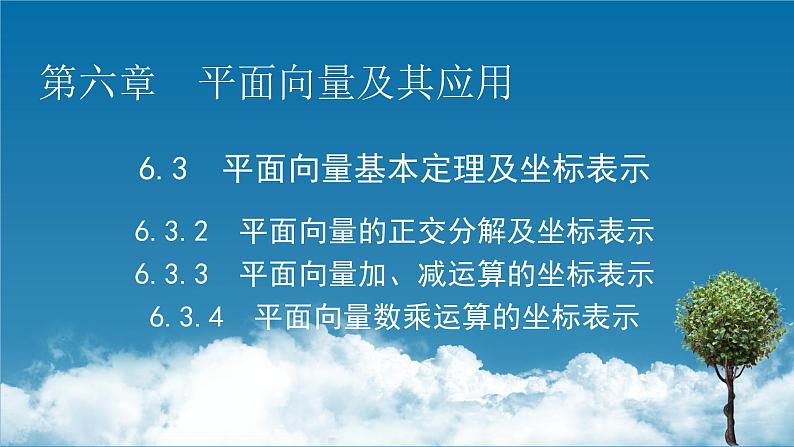 第六章　平面向量及其应用

6.3　平面向量基本定理及坐标表示

6.3.2　平面向量的正交分解及坐标表示
6.3.3　平面向量加、减运算的坐标表示
6.3.4　平面向量数乘运算的坐标表示